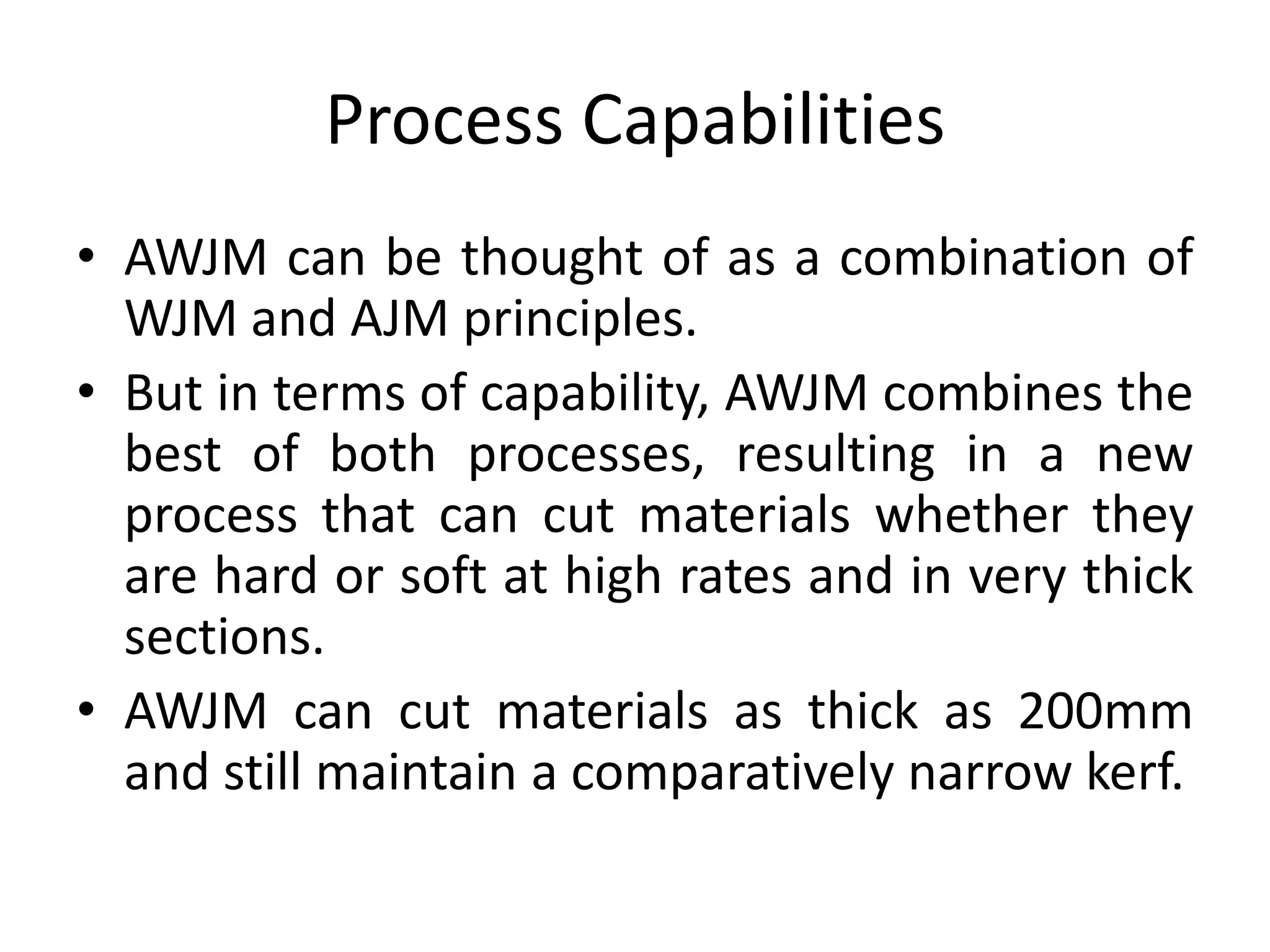 Process Capabilities

• AWJM can be thought of as a combination of WJM and AJM principles.
• But in terms of capability, AWJM combines the best of both processes, resulting in a new process that can cut materials whether they are hard or soft at high rates and in very thick sections.
• AWJM can cut materials as thick as 200mm and still maintain a comparatively narrow kerf.